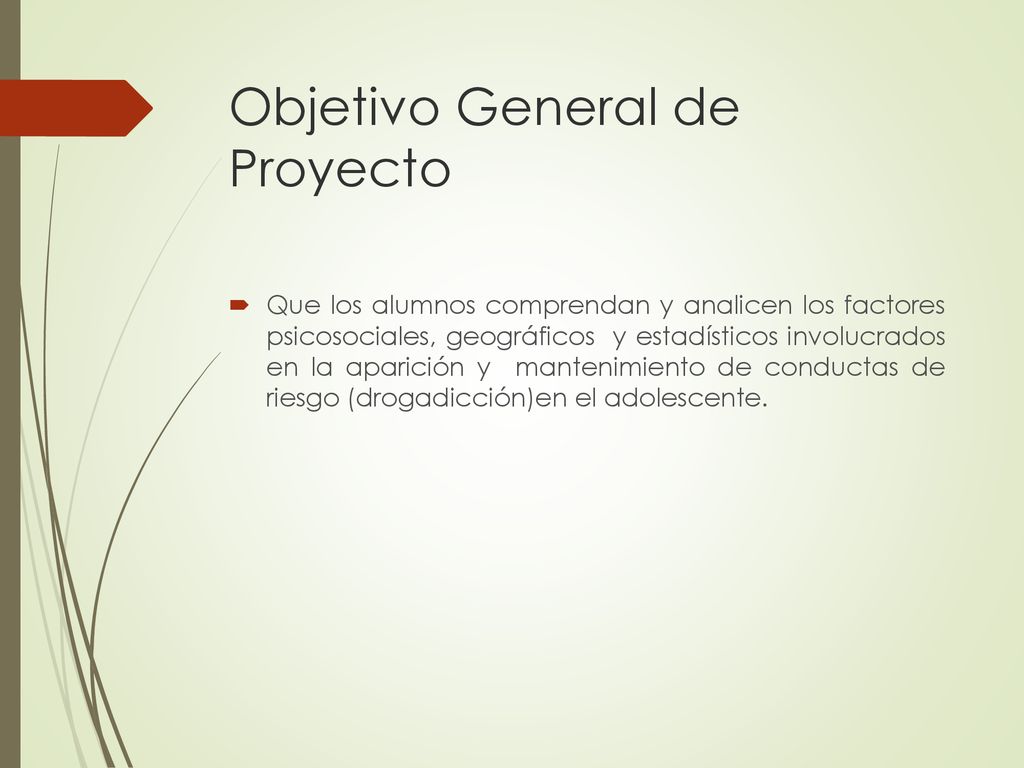 Objetivo General de Proyecto

Que los alumnos comprendan y analicen los factores psicosociales, geográficos y estadísticos involucrados en la aparición y mantenimiento de conductas de riesgo (drogadicción)en el adolescente.